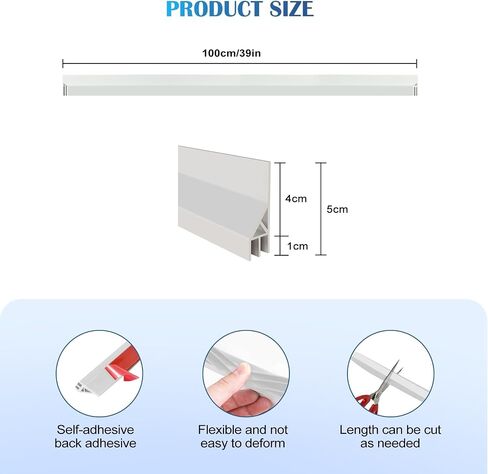 PRODUCT SIZE

100cm/39in

4cm

1cm

5cm

Self-adhesive back adhesive

Flexible and not easy to deform

Length can be cut as needed